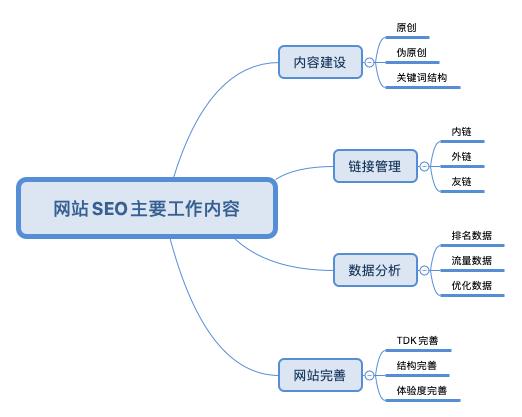 网站 SEO 主要工作内容

内容建设
原创
伪原创
关键词结构

链接管理
内链
外链
友链

数据分析
排名数据
流量数据
优化数据

网站完善
TDK 完善
结构完善
体验度完善